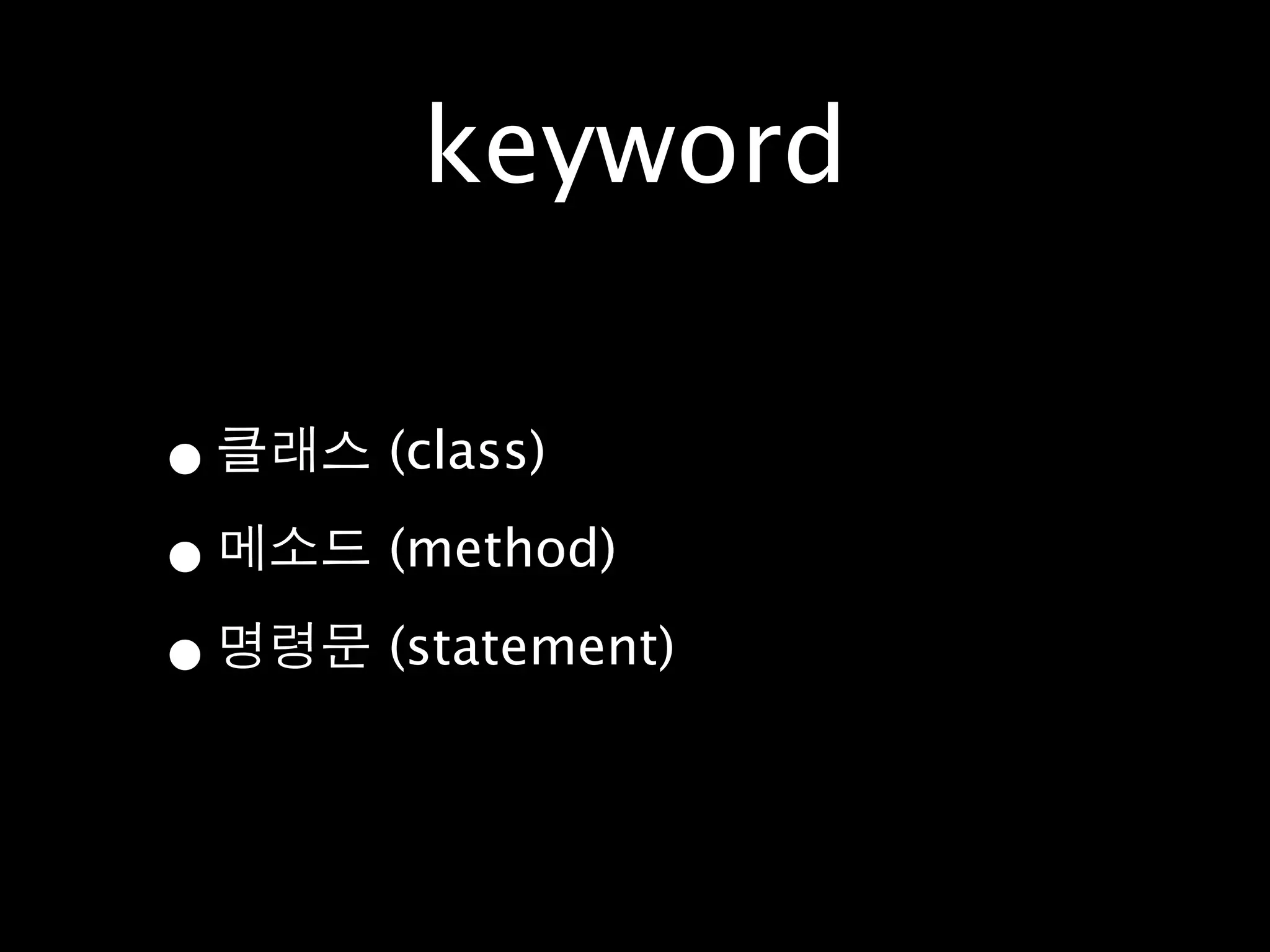 keyword

• 클래스 (class)
• 메소드 (method)
• 명령문 (statement)